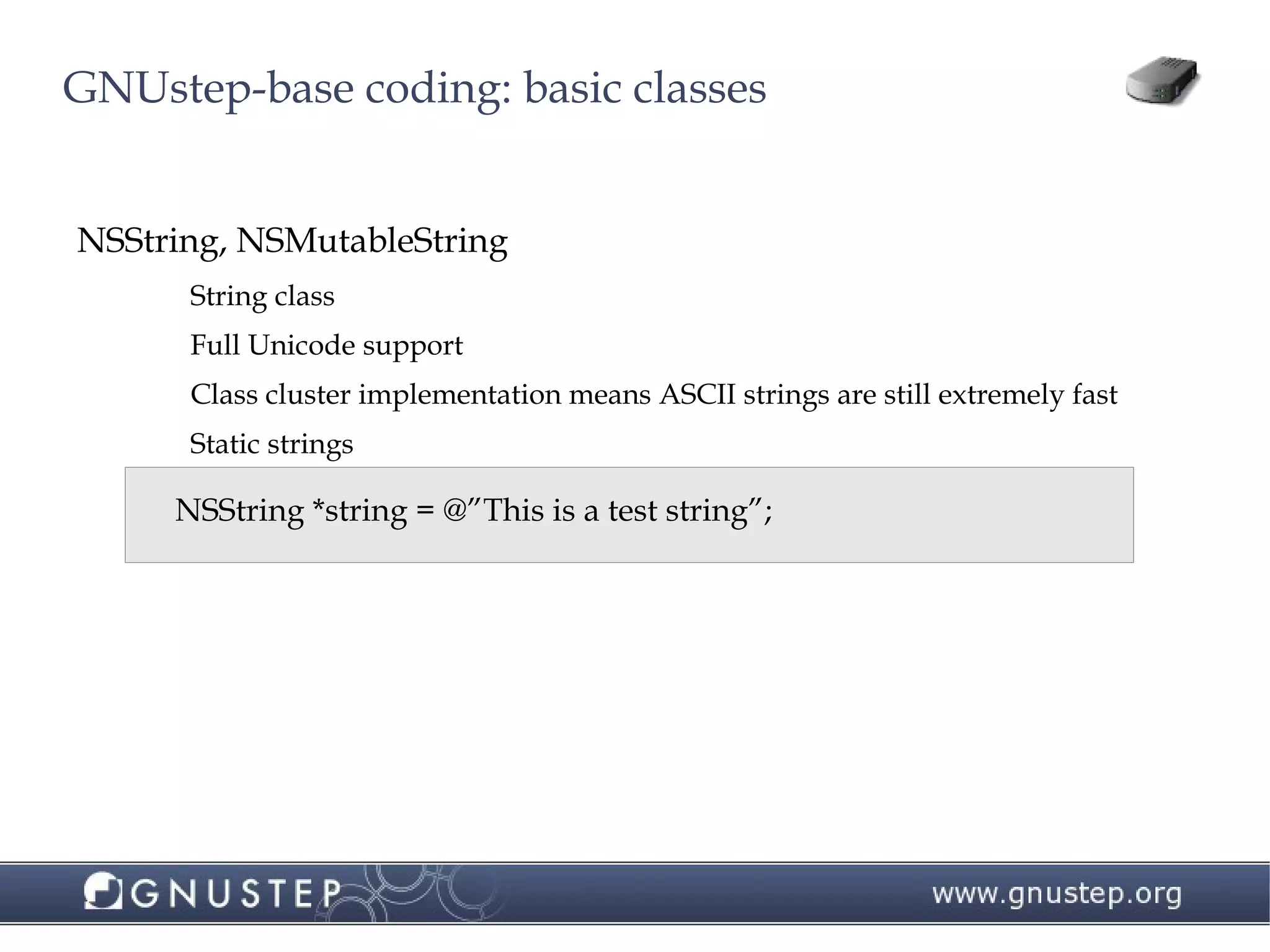 GNUstep-base coding: basic classes

NSString, NSMutableString

String class

Full Unicode support

Class cluster implementation means ASCII strings are still extremely fast

Static strings

NSString *string = @”This is a test string”;

GNUSTEP

www.gnustep.org